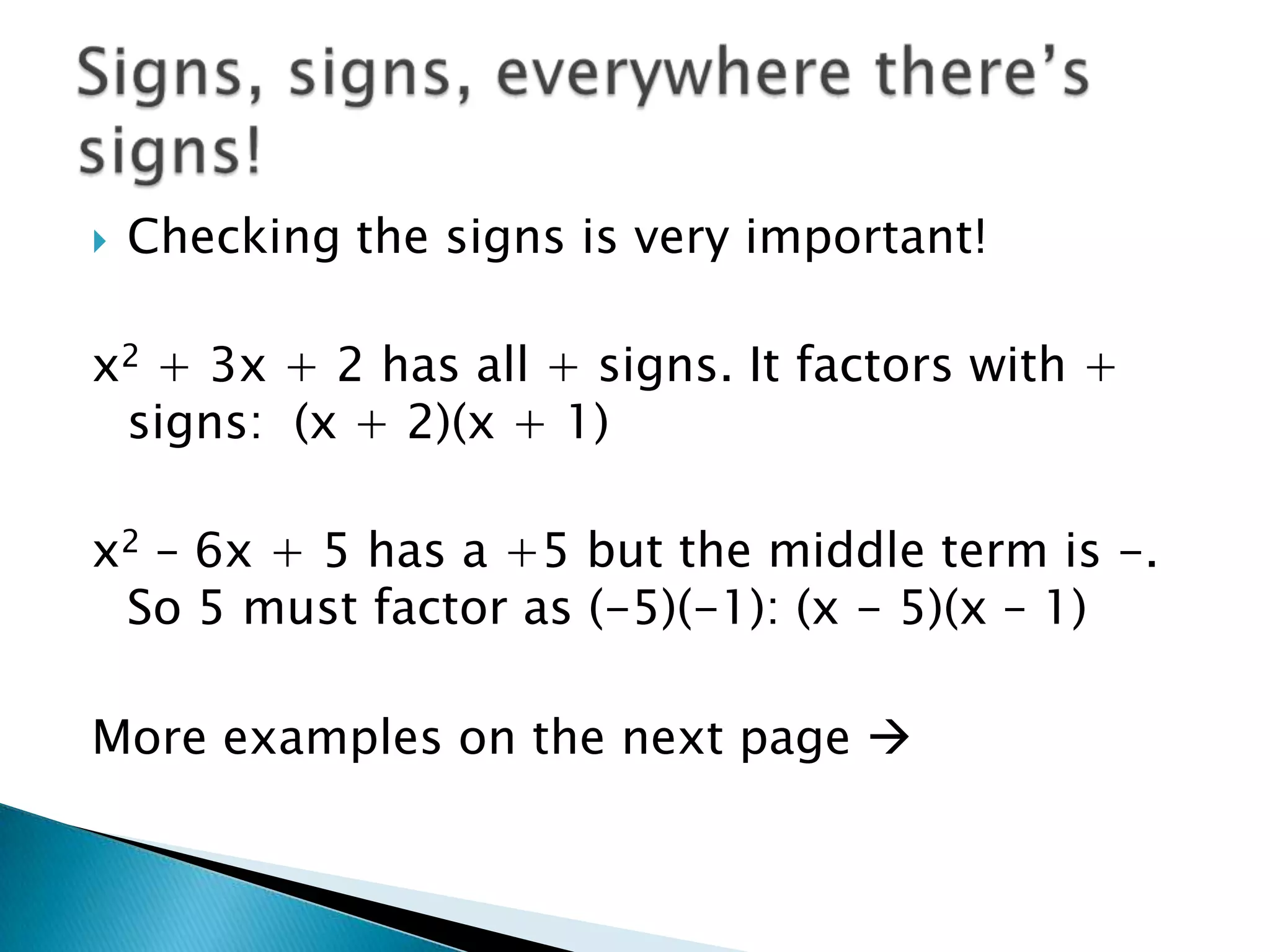 Signs, signs, everywhere there's signs!

Checking the signs is very important!

$x^2 + 3x + 2$ has all + signs. It factors with + signs: $(x + 2)(x + 1)$

$x^2 - 6x + 5$ has a +5 but the middle term is −. So 5 must factor as $(-5)(-1)$: $(x - 5)(x - 1)$

More examples on the next page →